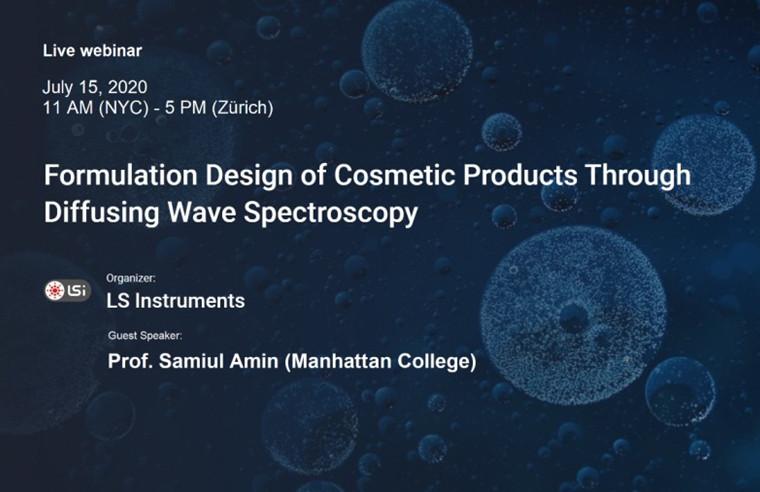 Live webinar

July 15, 2020
11 AM (NYC) - 5 PM (Zürich)

Formulation Design of Cosmetic Products Through Diffusing Wave Spectroscopy

LSi

Organizer:
LS Instruments

Guest Speaker:
Prof. Samiul Amin (Manhattan College)